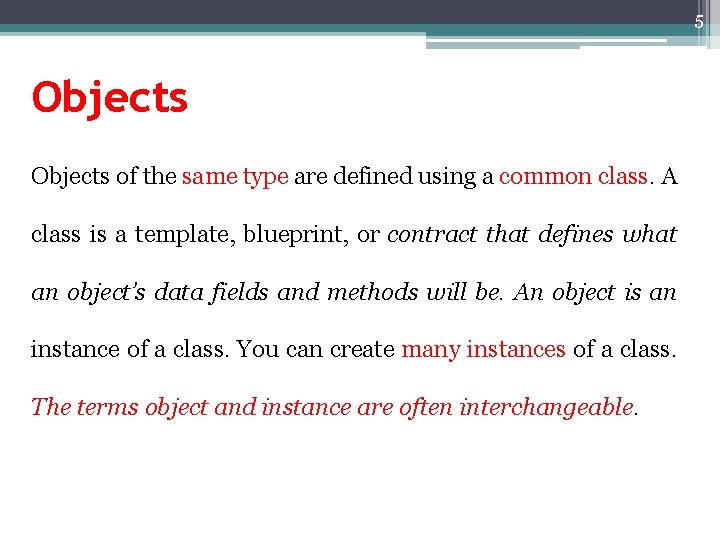 5

Objects

Objects of the same type are defined using a common class. A class is a template, blueprint, or contract that defines what an object's data fields and methods will be. An object is an instance of a class. You can create many instances of a class. The terms object and instance are often interchangeable.